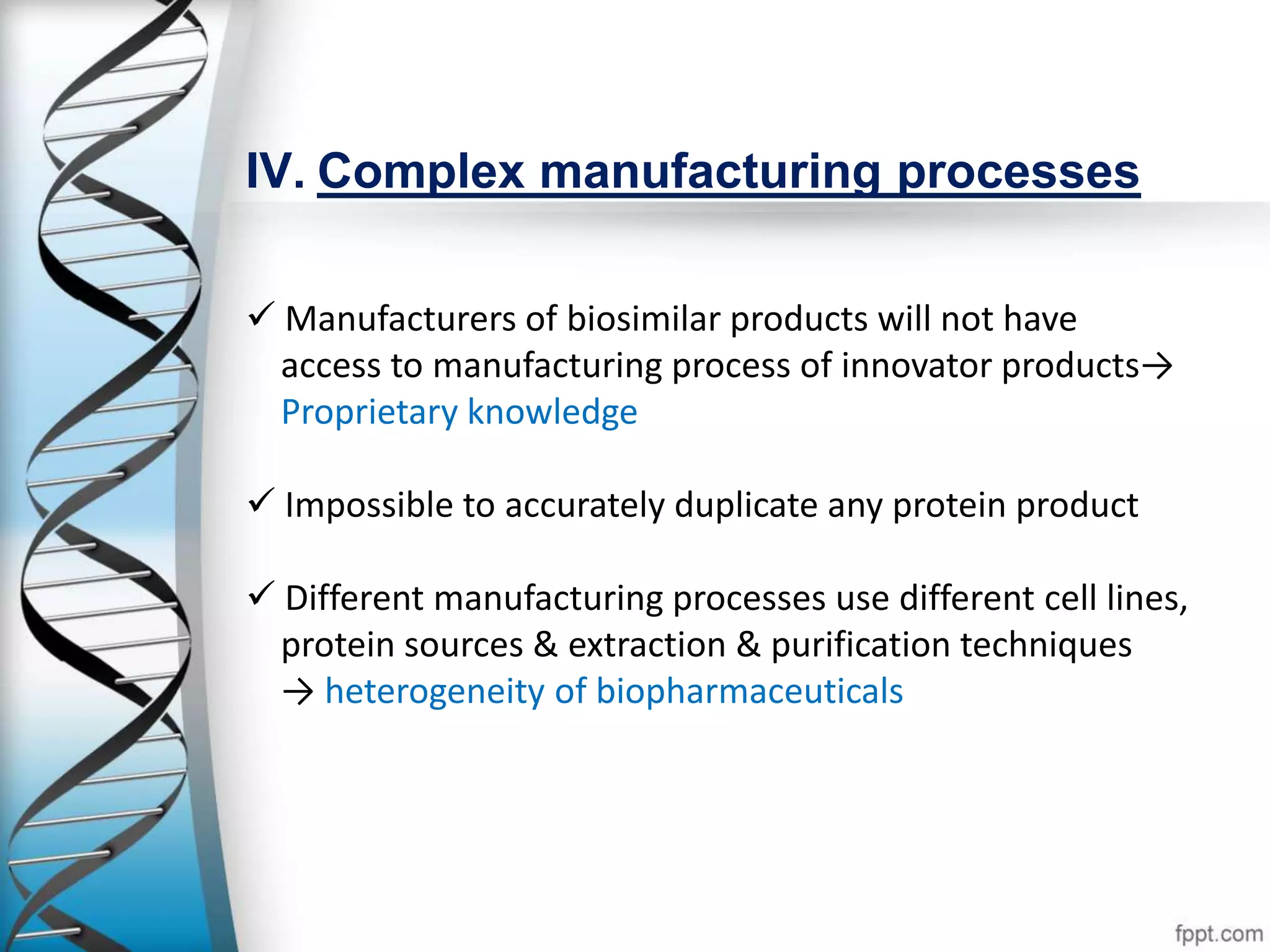 IV. Complex manufacturing processes

✓ Manufacturers of biosimilar products will not have access to manufacturing process of innovator products→ Proprietary knowledge

✓ Impossible to accurately duplicate any protein product

✓ Different manufacturing processes use different cell lines, protein sources & extraction & purification techniques → heterogeneity of biopharmaceuticals

fppt.com